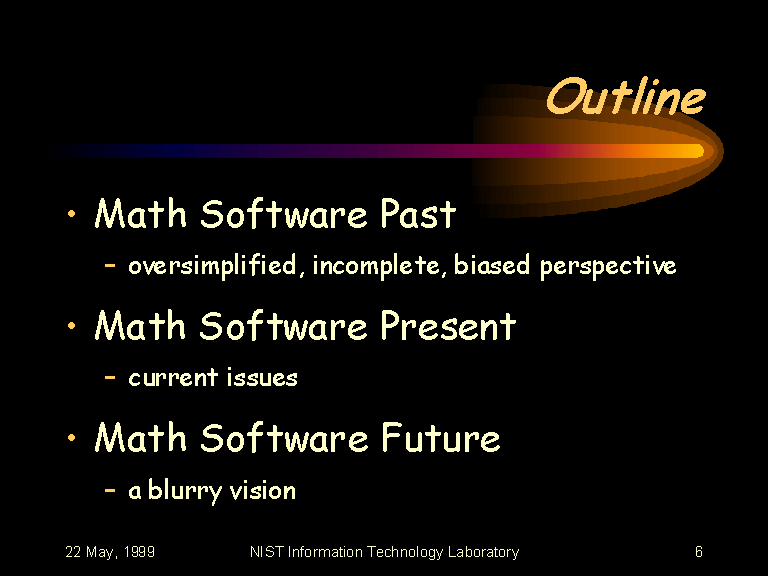 Outline

• Math Software Past
– oversimplified, incomplete, biased perspective

• Math Software Present
– current issues

• Math Software Future
– a blurry vision

22 May, 1999 NIST Information Technology Laboratory 6